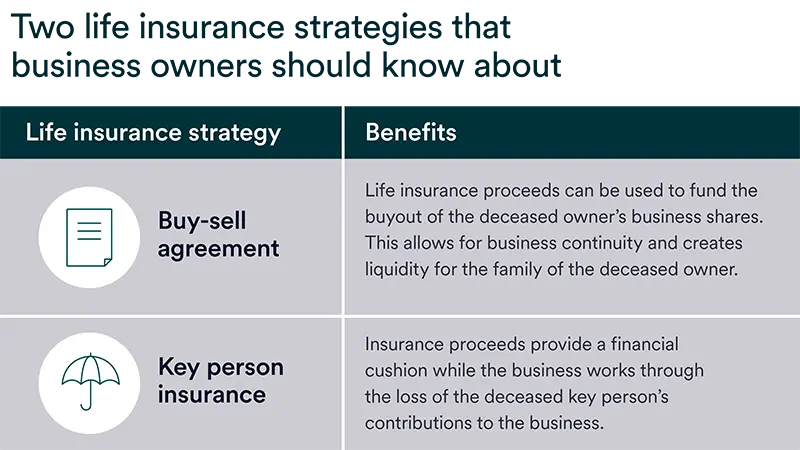 Two life insurance strategies that business owners should know about

| Life insurance strategy | Benefits |
|---|---|
| Buy-sell agreement | Life insurance proceeds can be used to fund the buyout of the deceased owner's business shares. This allows for business continuity and creates liquidity for the family of the deceased owner. |
| Key person insurance | Insurance proceeds provide a financial cushion while the business works through the loss of the deceased key person's contributions to the business. |